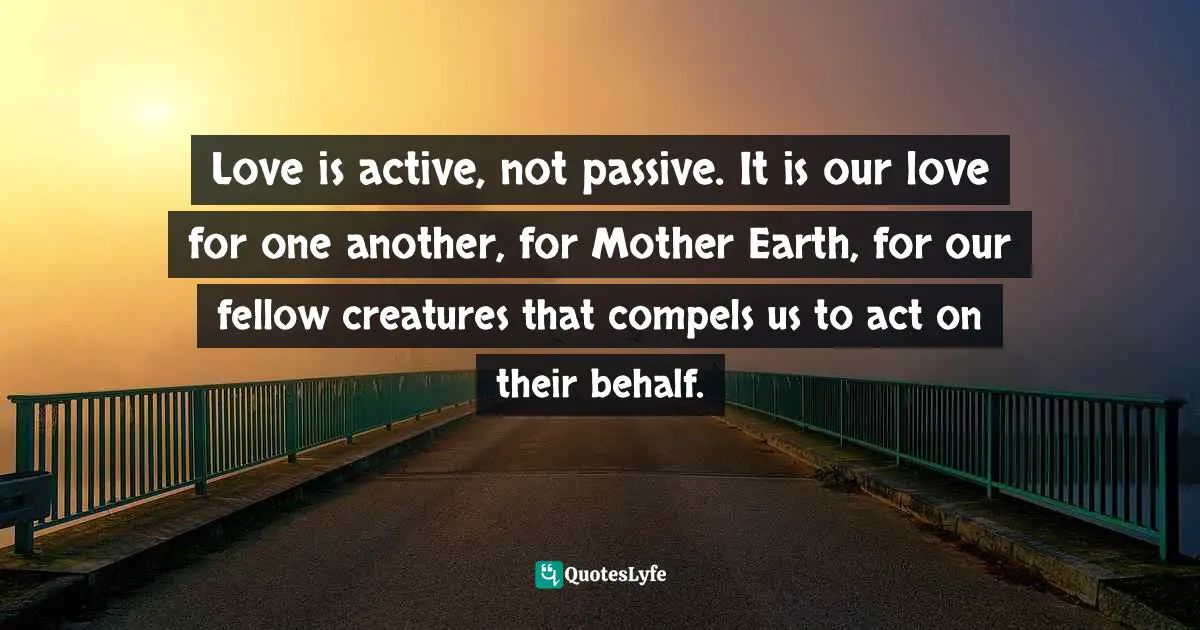 Love is active, not passive. It is our love for one another, for Mother Earth, for our fellow creatures that compels us to act on their behalf.

QuotesLyfe